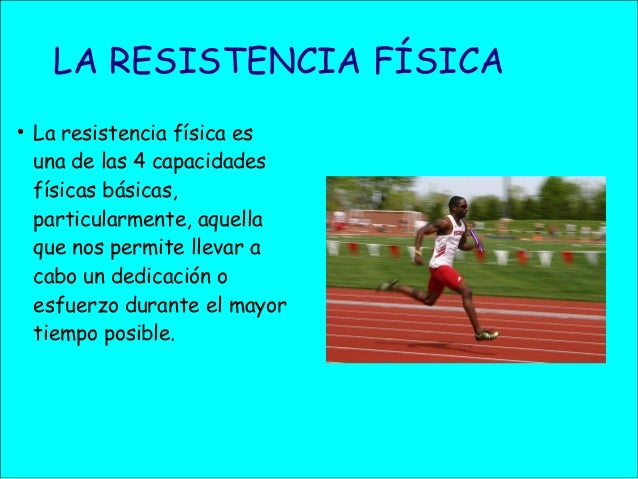 LA RESISTENCIA FÍSICA

• La resistencia física es una de las 4 capacidades físicas básicas, particularmente, aquella que nos permite llevar a cabo un dedicación o esfuerzo durante el mayor tiempo posible.